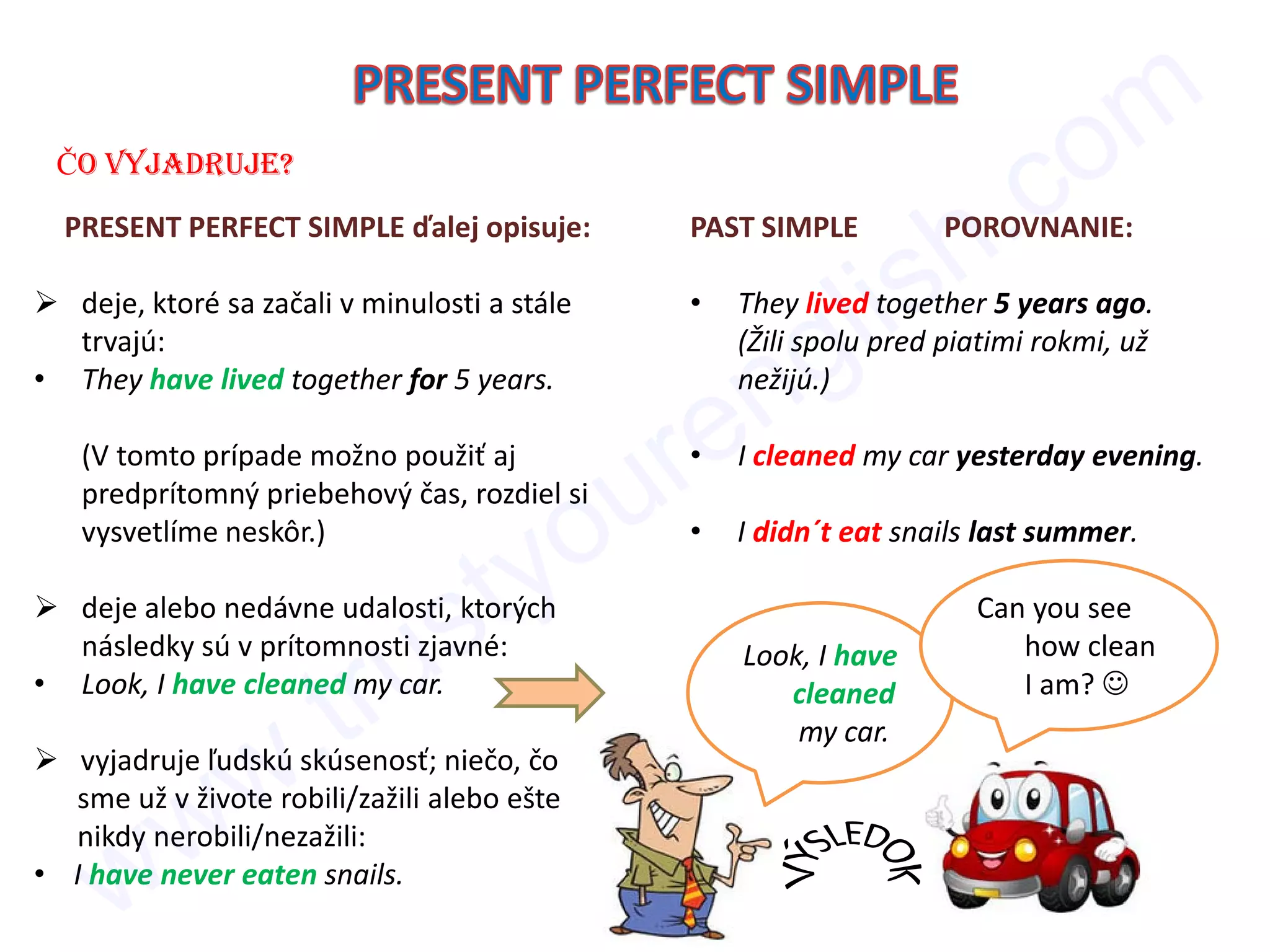 PRESENT PERFECT SIMPLE

ČO VYJADRUJE?

PRESENT PERFECT SIMPLE ďalej opisuje:

➢ deje, ktoré sa začali v minulosti a stále trvajú:
• They have lived together for 5 years.

(V tomto prípade možno použiť aj predprítomný priebehový čas, rozdiel si vysvetlíme neskôr.)

➢ deje alebo nedávne udalosti, ktorých následky sú v prítomnosti zjavné:
• Look, I have cleaned my car.

➢ vyjadruje ľudskú skúsenosť; niečo, čo sme už v živote robili/zažili alebo ešte nikdy nerobili/nezažili:
• I have never eaten snails.

PAST SIMPLE POROVNANIE:

• They lived together 5 years ago. (Žili spolu pred piatimi rokmi, už nežijú.)

• I cleaned my car yesterday evening.

• I didn´t eat snails last summer.

Look, I have cleaned my car.

Can you see how clean I am? ☺

VÝSLEDOK

www.trustyourenglish.com